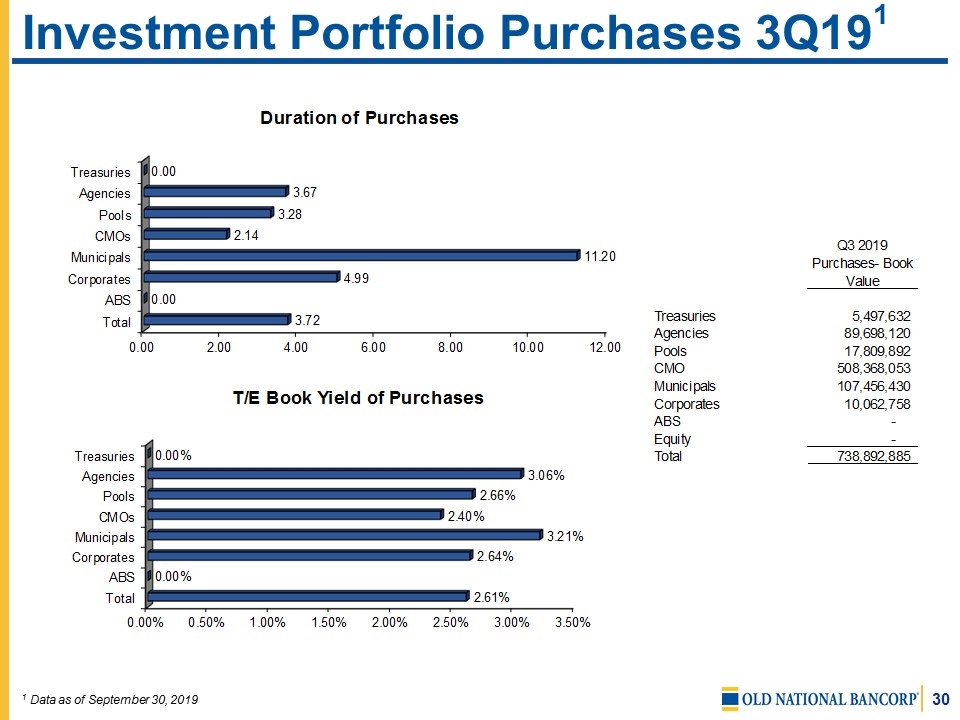 Investment Portfolio Purchases 3Q19$^1$

Duration of Purchases

Treasuries 0.00
Agencies 3.67
Pools 3.28
CMOs 2.14
Municipals 11.20
Corporates 4.99
ABS 0.00
Total 3.72

0.00 2.00 4.00 6.00 8.00 10.00 12.00

T/E Book Yield of Purchases

Treasuries 0.00%
Agencies 3.06%
Pools 2.66%
CMOs 2.40%
Municipals 3.21%
Corporates 2.64%
ABS 0.00%
Total 2.61%

0.00% 0.50% 1.00% 1.50% 2.00% 2.50% 3.00% 3.50%

| | Q3 2019 Purchases- Book Value |
|---|---|
| Treasuries | 5,497,632 |
| Agencies | 89,698,120 |
| Pools | 17,809,892 |
| CMO | 508,368,053 |
| Municipals | 107,456,430 |
| Corporates | 10,062,758 |
| ABS | - |
| Equity | - |
| Total | 738,892,885 |

$^1$ Data as of September 30, 2019

OLD NATIONAL BANCORP 30